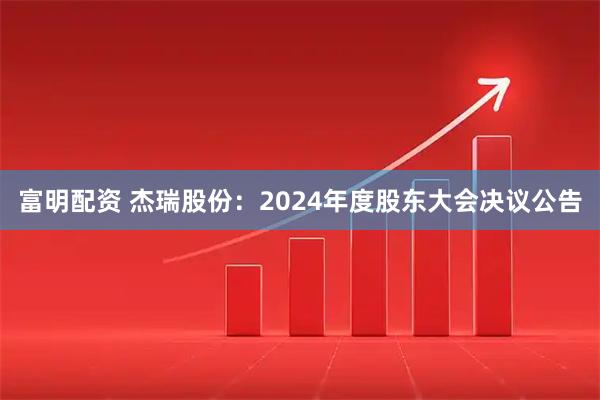 富明配资 杰瑞股份：2024年度股东大会决议公告